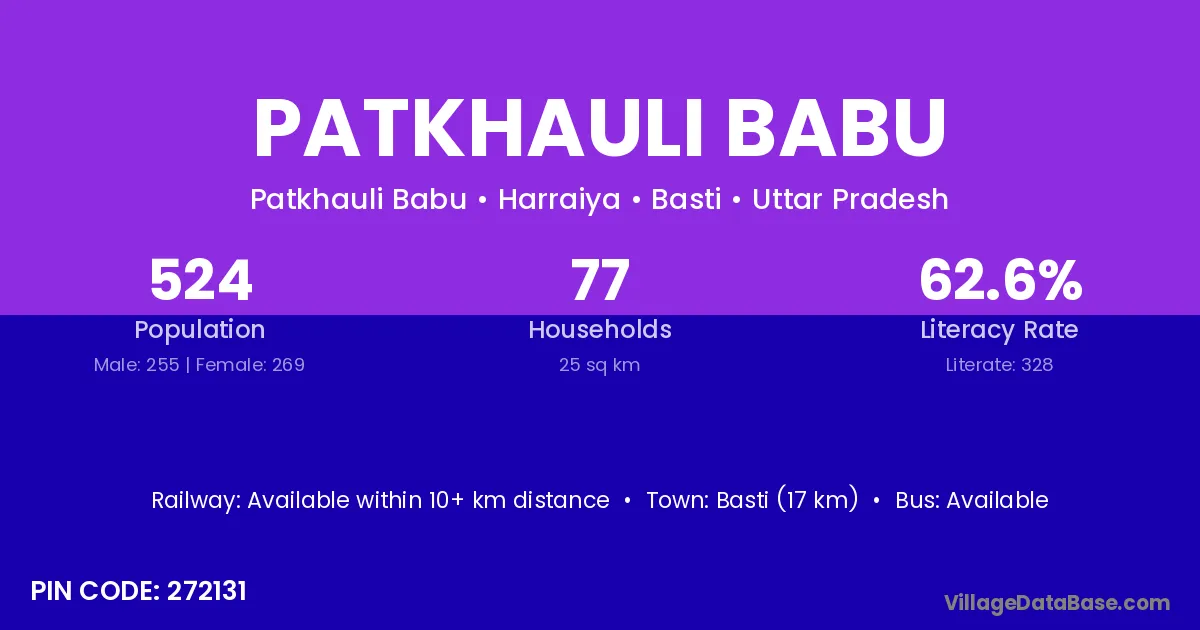 PATKHAULI BABU

Patkhauli Babu • Harraiya • Basti • Uttar Pradesh

524
Population
Male: 255 | Female: 269

77
Households
25 sq km

62.6%
Literacy Rate
Literate: 328

Railway: Available within 10+ km distance • Town: Basti (17 km) • Bus: Available

PIN CODE: 272131

VillageDataBase.com